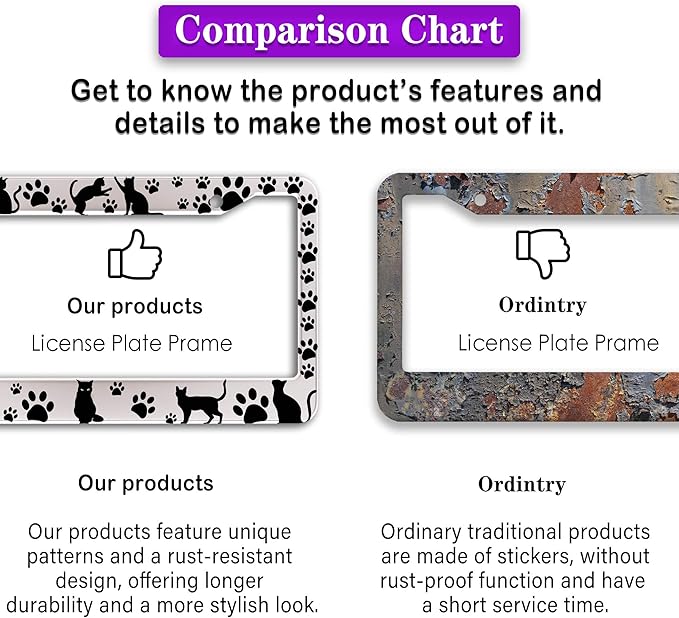 Comparison Chart

Get to know the product's features and details to make the most out of it.

Our products
License Plate Prame

Ordintry
License Plate Prame

Our products

Our products feature unique patterns and a rust-resistant design, offering longer durability and a more stylish look.

Ordintry

Ordinary traditional products are made of stickers, without rust-proof function and have a short service time.